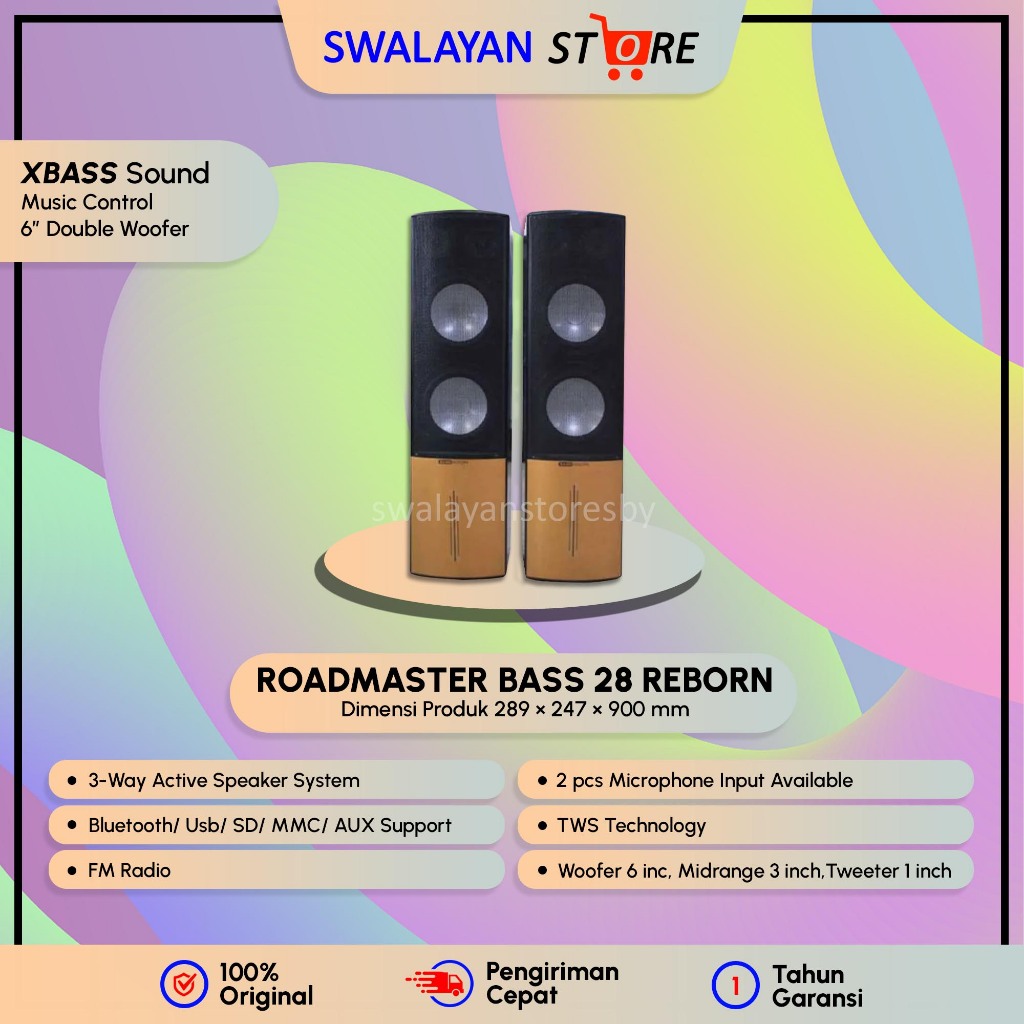 SWALAYAN STORE

XBASS Sound
Music Control
6" Double Woofer

swalayanstoresby

ROADMASTER BASS 28 REBORN
Dimensi Produk 289 × 247 × 900 mm

• 3-Way Active Speaker System
• Bluetooth/ Usb/ SD/ MMC/ AUX Support
• FM Radio

• 2 pcs Microphone Input Available
• TWS Technology
• Woofer 6 inc, Midrange 3 inch,Tweeter 1 inch

100% Original

Pengiriman Cepat

1 Tahun Garansi